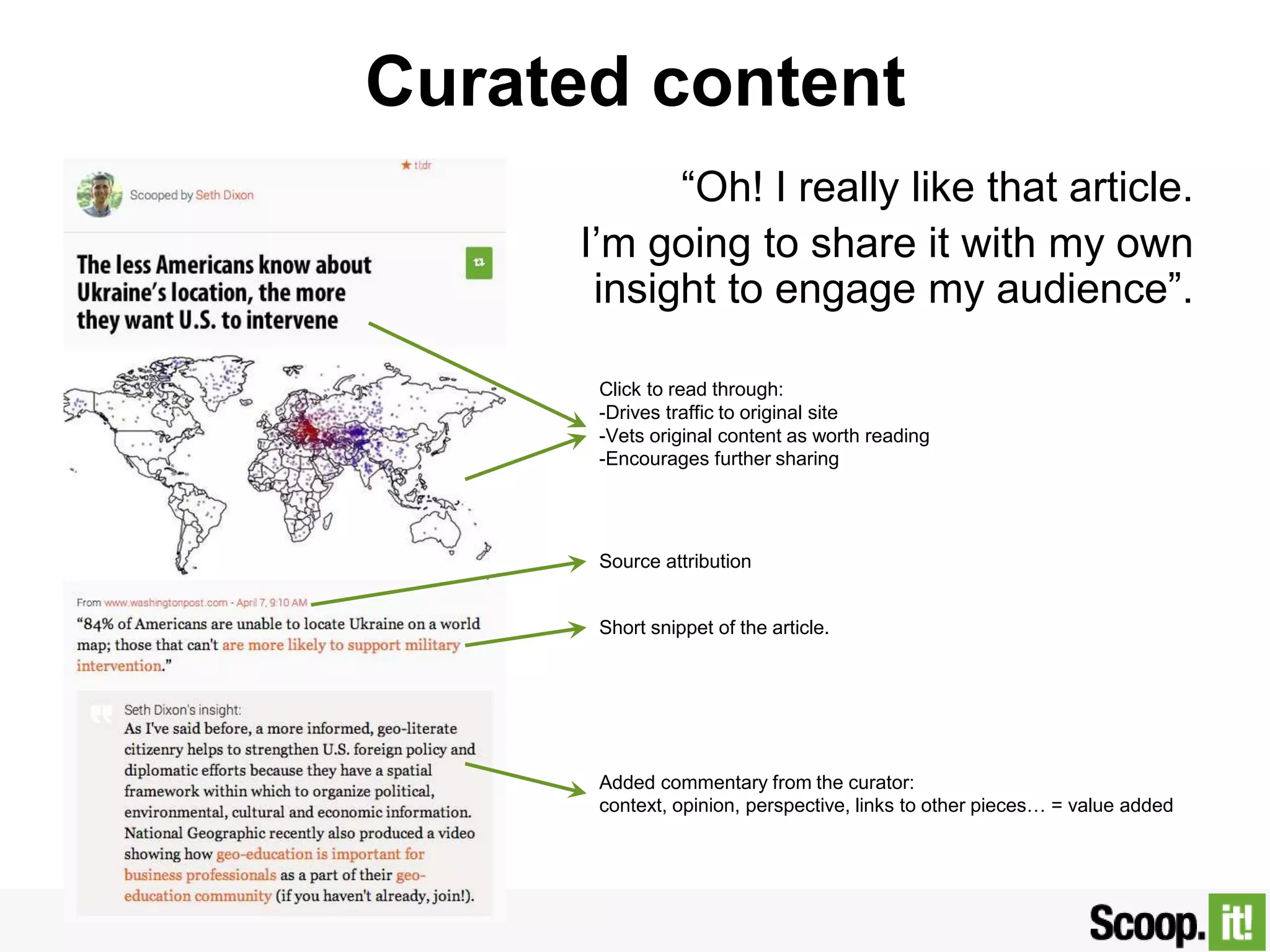 Curated content

★ tl;dr

Scooped by Seth Dixon

The less Americans know about Ukraine's location, the more they want U.S. to intervene

From www.washingtonpost.com - April 7, 9:10 AM

"84% of Americans are unable to locate Ukraine on a world map; those that can't are more likely to support military intervention."

Seth Dixon's insight:
As I've said before, a more informed, geo-literate citizenry helps to strengthen U.S. foreign policy and diplomatic efforts because they have a spatial framework within which to organize political, environmental, cultural and economic information. National Geographic recently also produced a video showing how geo-education is important for business professionals as a part of their geo-education community (if you haven't already, join!).

"Oh! I really like that article. I'm going to share it with my own insight to engage my audience".

Click to read through:
-Drives traffic to original site
-Vets original content as worth reading
-Encourages further sharing

Source attribution

Short snippet of the article.

Added commentary from the curator:
context, opinion, perspective, links to other pieces… = value added

Scoop.it!